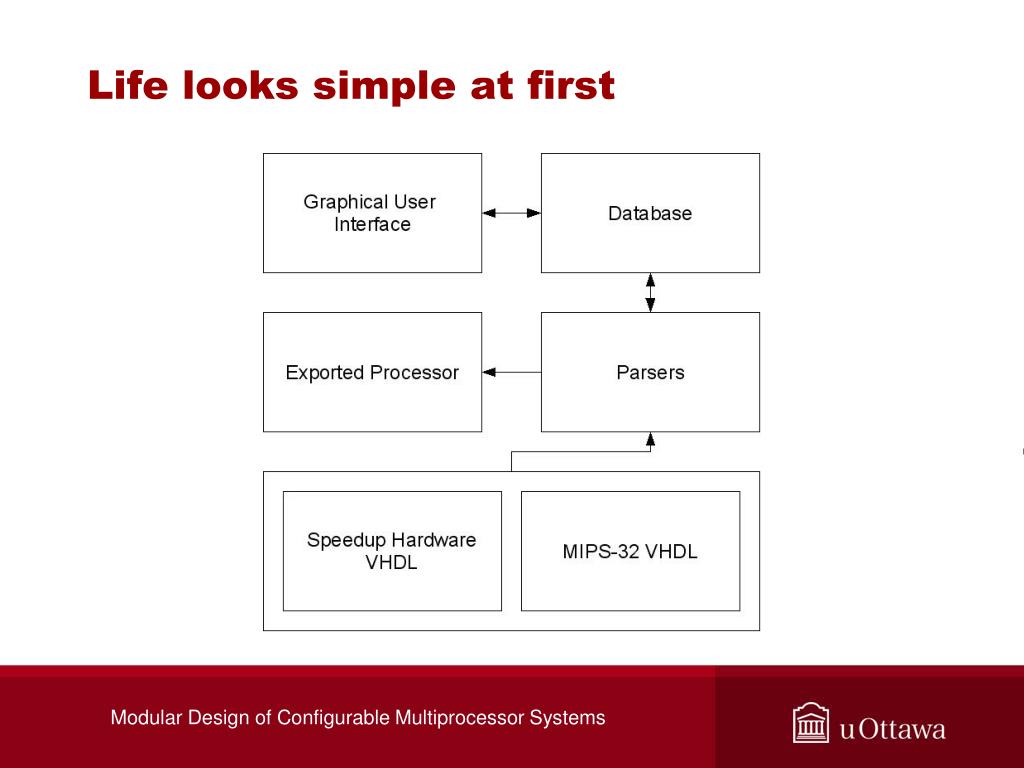 Life looks simple at first

Graphical User Interface

Database

Exported Processor

Parsers

Speedup Hardware VHDL

MIPS-32 VHDL

Modular Design of Configurable Multiprocessor Systems

uOttawa